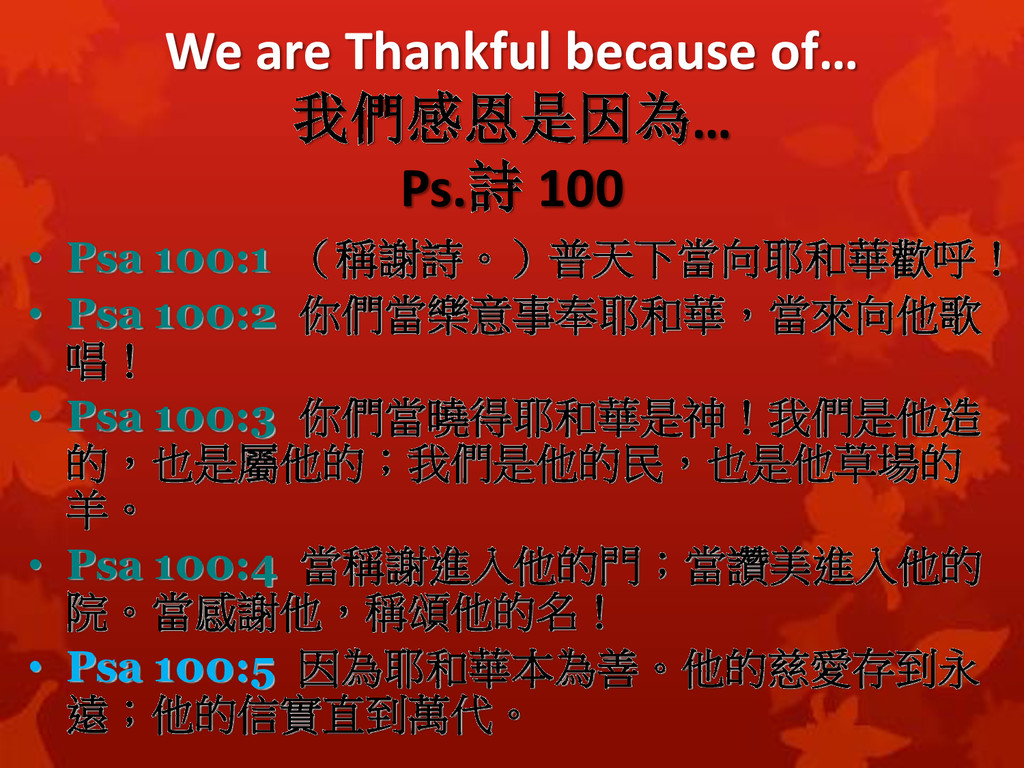 We are Thankful because of…
我們感恩是因為…
Ps.詩 100

• Psa 100:1 （稱謝詩。）普天下當向耶和華歡呼！
• Psa 100:2 你們當樂意事奉耶和華，當來向他歌唱！
• Psa 100:3 你們當曉得耶和華是神！我們是他造的，也是屬他的；我們是他的民，也是他草場的羊。
• Psa 100:4 當稱謝進入他的門；當讚美進入他的院。當感謝他，稱頌他的名！
• Psa 100:5 因為耶和華本為善。他的慈愛存到永遠；他的信實直到萬代。